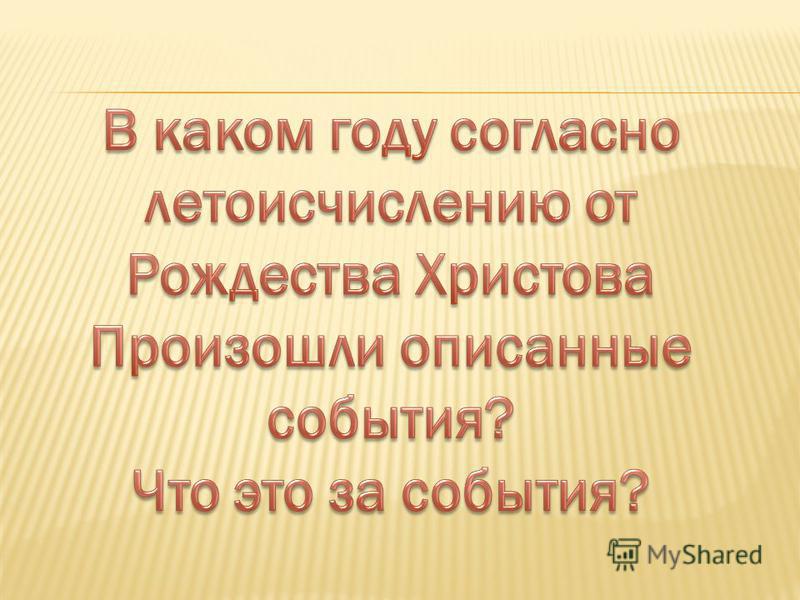 В каком году согласно летоисчислению от Рождества Христова Произошли описанные события?
Что это за события?

MyShared